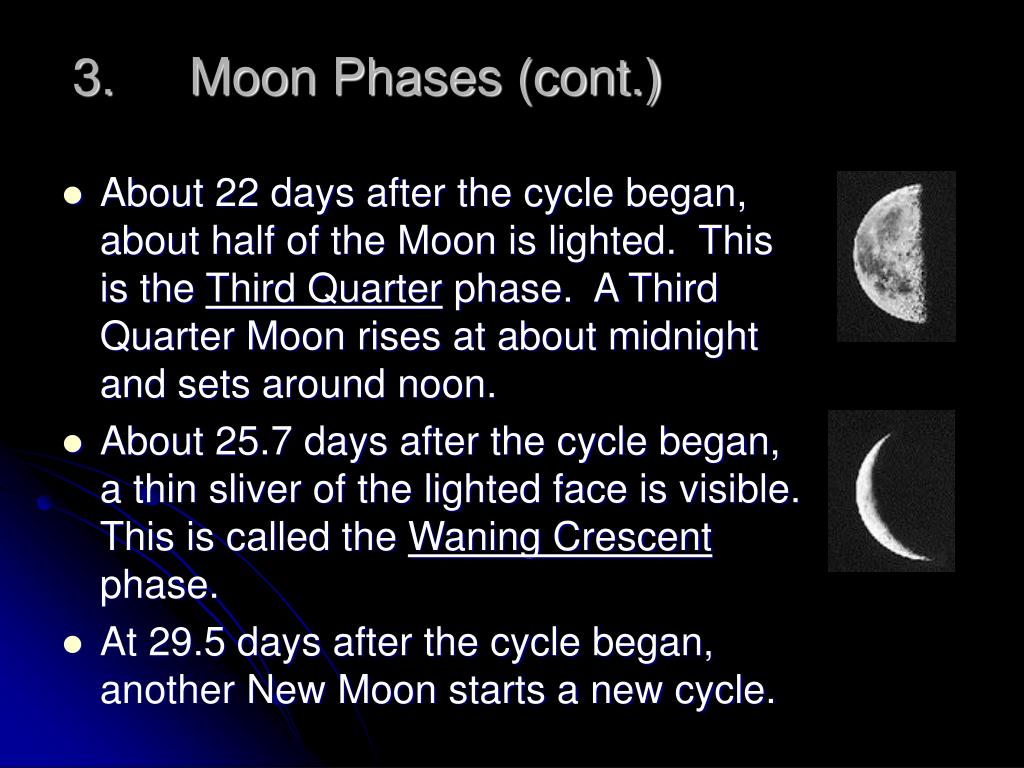 3. Moon Phases (cont.)

• About 22 days after the cycle began, about half of the Moon is lighted. This is the Third Quarter phase. A Third Quarter Moon rises at about midnight and sets around noon.

• About 25.7 days after the cycle began, a thin sliver of the lighted face is visible. This is called the Waning Crescent phase.

• At 29.5 days after the cycle began, another New Moon starts a new cycle.